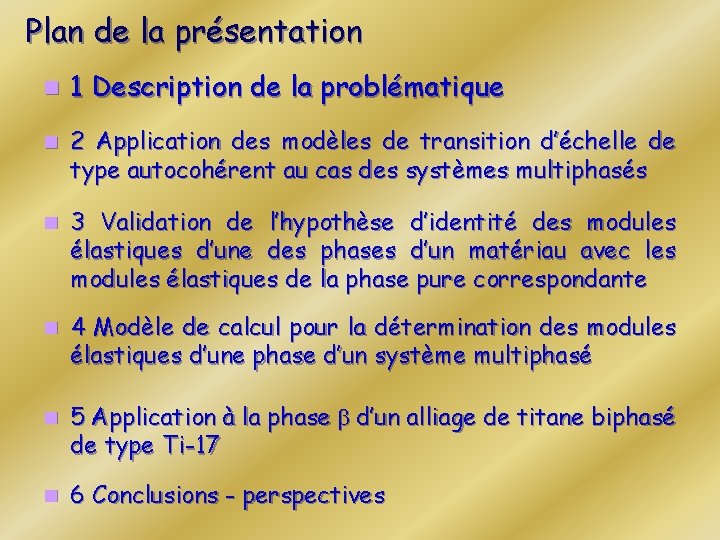 Plan de la présentation

1 Description de la problématique

2 Application des modèles de transition d'échelle de type autocohérent au cas des systèmes multiphasés

3 Validation de l'hypothèse d'identité des modules élastiques d'une des phases d'un matériau avec les modules élastiques de la phase pure correspondante

4 Modèle de calcul pour la détermination des modules élastiques d'une phase d'un système multiphasé

5 Application à la phase $\beta$ d'un alliage de titane biphasé de type Ti-17

6 Conclusions - perspectives